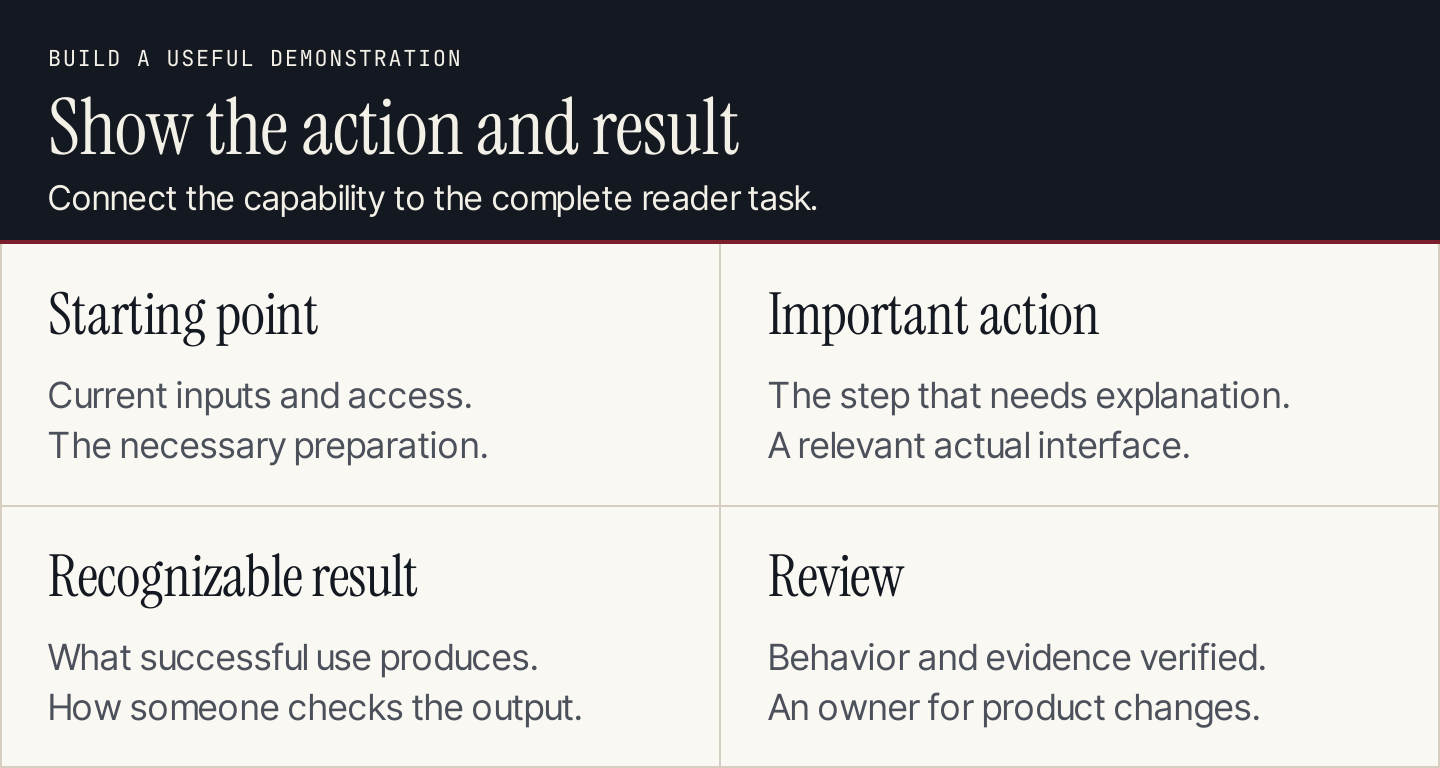 BUILD A USEFUL DEMONSTRATION

Show the action and result

Connect the capability to the complete reader task.

Starting point

Current inputs and access.
The necessary preparation.

Important action

The step that needs explanation.
A relevant actual interface.

Recognizable result

What successful use produces.
How someone checks the output.

Review

Behavior and evidence verified.
An owner for product changes.